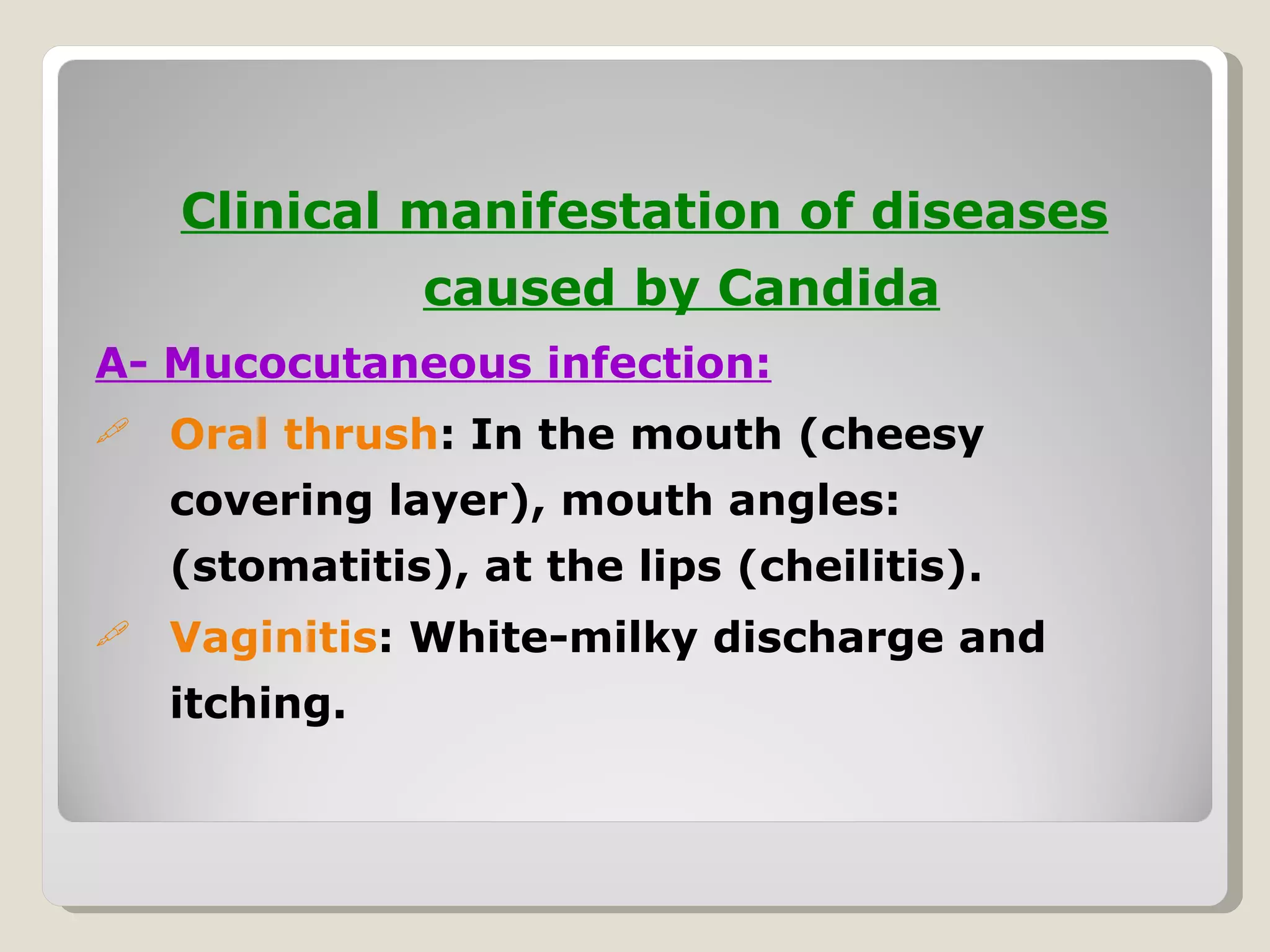 Clinical manifestation of diseases caused by Candida

A- Mucocutaneous infection:

Oral thrush: In the mouth (cheesy covering layer), mouth angles: (stomatitis), at the lips (cheilitis).

Vaginitis: White-milky discharge and itching.